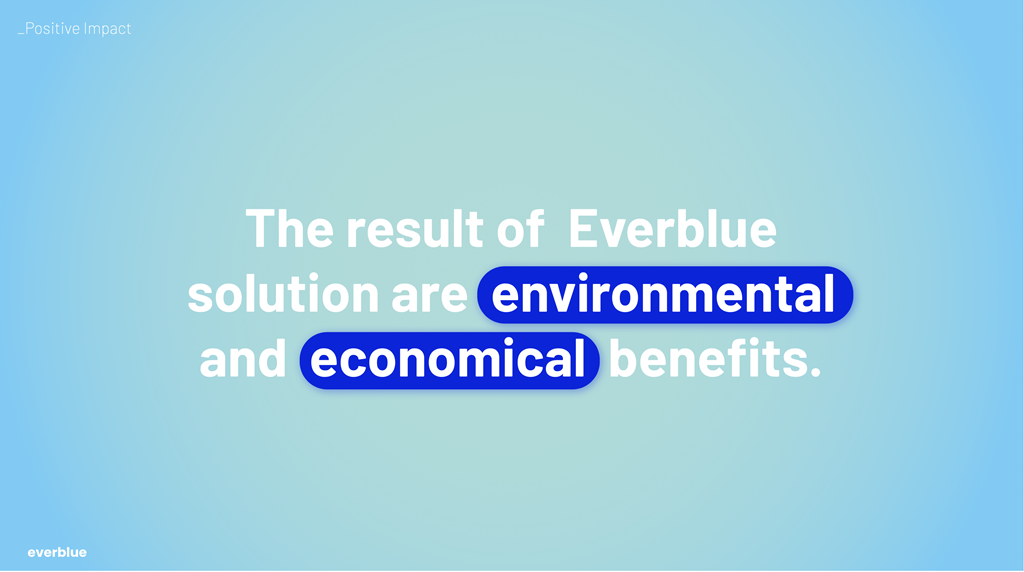 _Positive Impact

The result of Everblue solution are environmental and economical benefits.

everblue